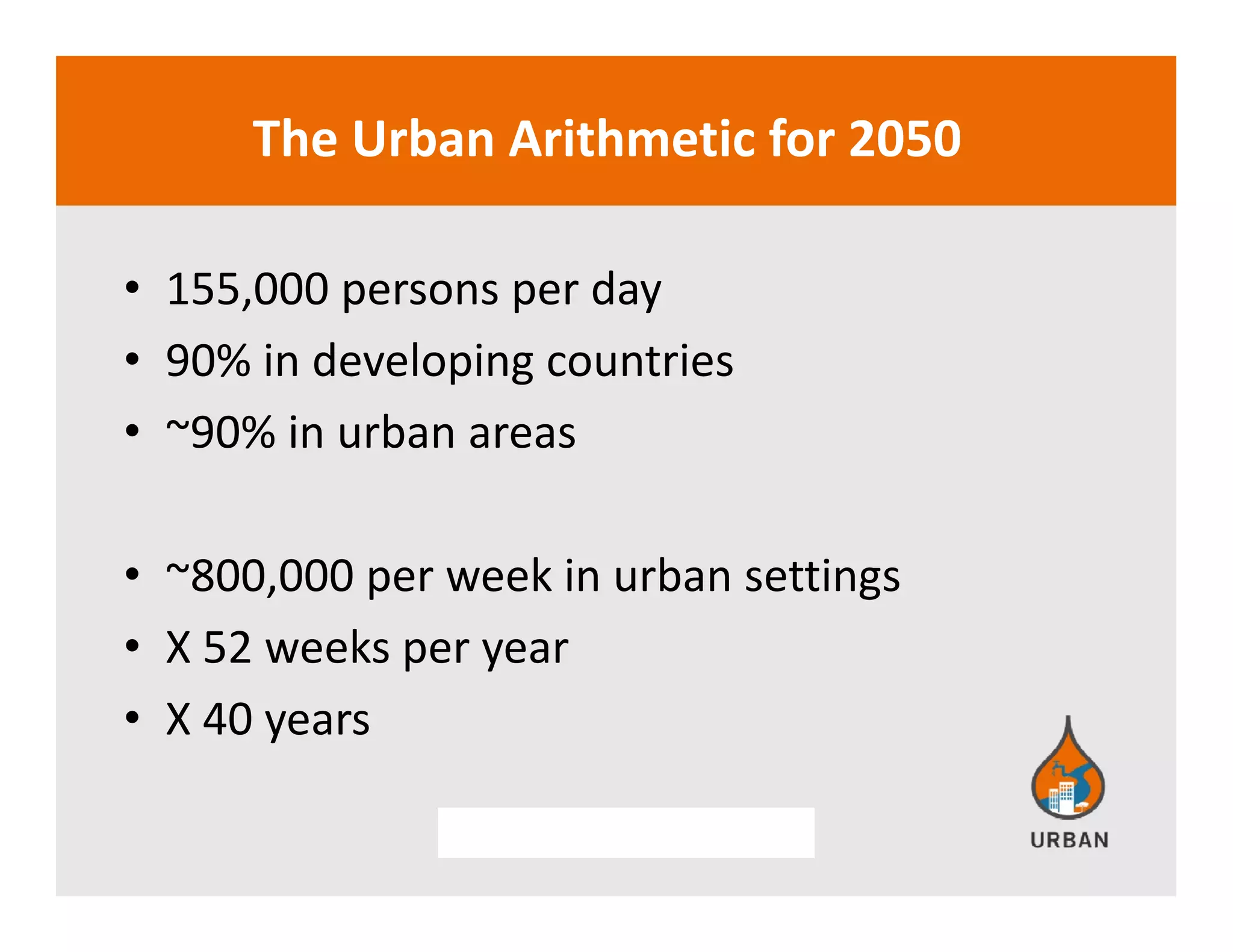 The Urban Arithmetic for 2050

• 155,000 persons per day
• 90% in developing countries
• ~90% in urban areas

• ~800,000 per week in urban settings
• X 52 weeks per year
• X 40 years

URBAN